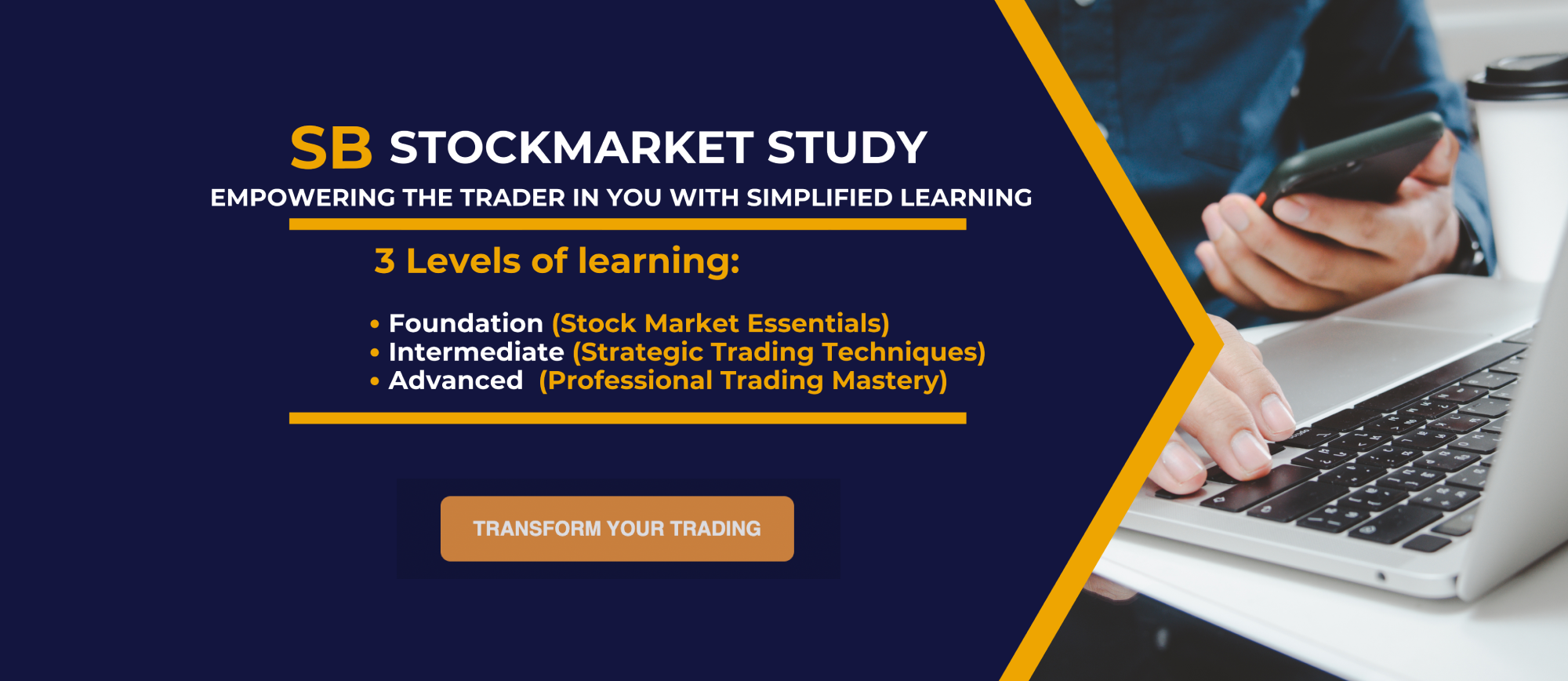 SB STOCKMARKET STUDY
EMPOWERING THE TRADER IN YOU WITH SIMPLIFIED LEARNING

3 Levels of learning:

• Foundation (Stock Market Essentials)
• Intermediate (Strategic Trading Techniques)
• Advanced (Professional Trading Mastery)

TRANSFORM YOUR TRADING